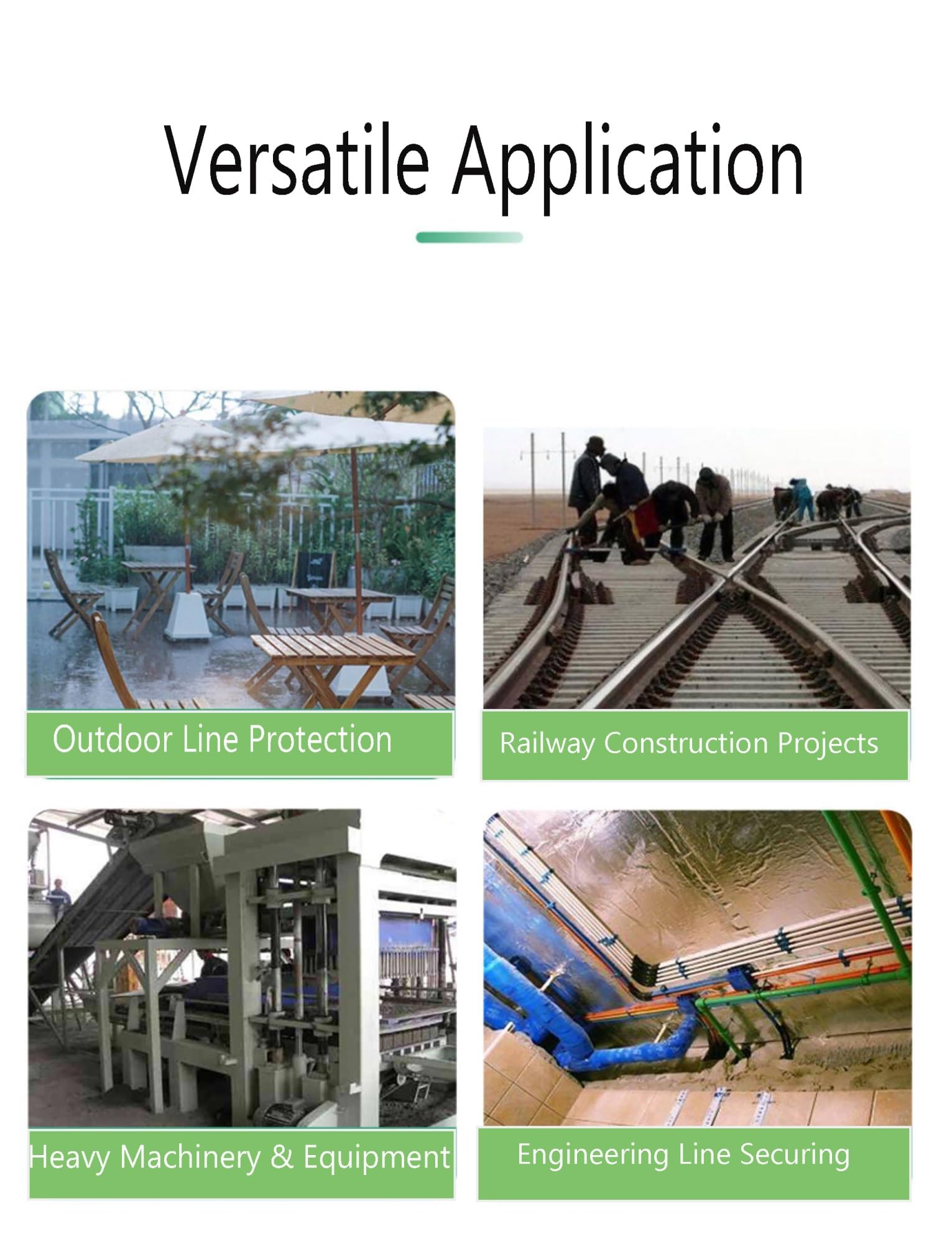 Versatile Application

Outdoor Line Protection

Railway Construction Projects

Heavy Machinery & Equipment

Engineering Line Securing